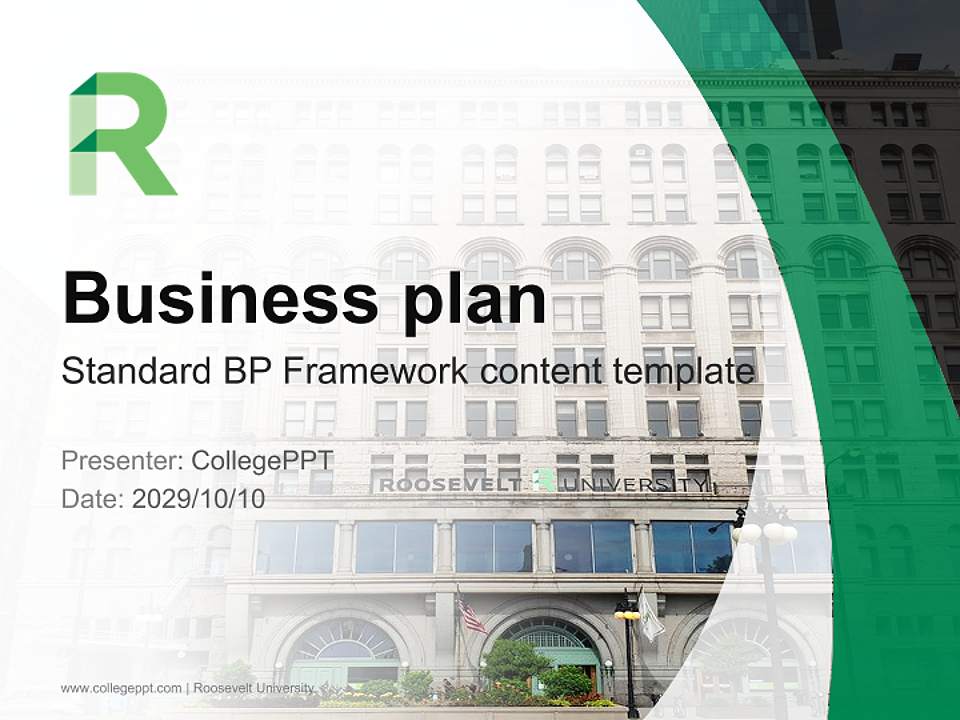 R

Business plan

Standard BP Framework content template

Presenter: CollegePPT
Date: 2029/10/10

ROOSEVELT R UNIVERSITY

www.collegeppt.com | Roosevelt University